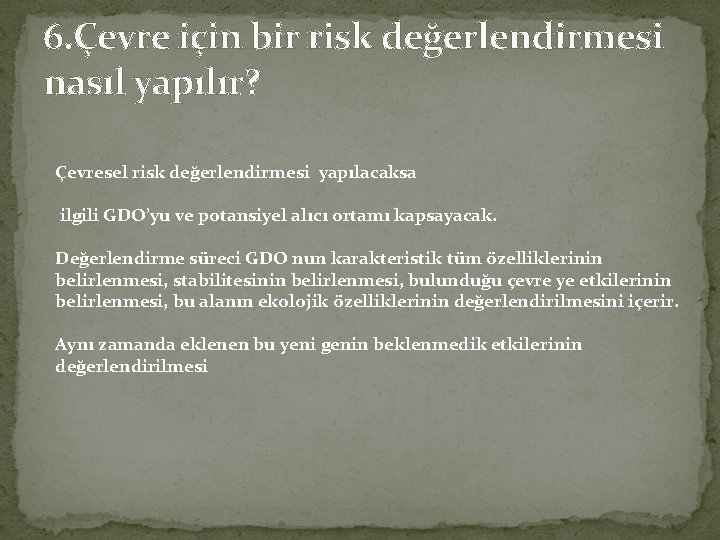 6.Çevre için bir risk değerlendirmesi nasıl yapılır?

Çevresel risk değerlendirmesi yapılacaksa

ilgili GDO'yu ve potansiyel alıcı ortamı kapsayacak.

Değerlendirme süreci GDO nun karakteristik tüm özelliklerinin belirlenmesi, stabilitesinin belirlenmesi, bulunduğu çevre ye etkilerinin belirlenmesi, bu alanın ekolojik özelliklerinin değerlendirilmesini içerir.

Aynı zamanda eklenen bu yeni genin beklenmedik etkilerinin değerlendirilmesi